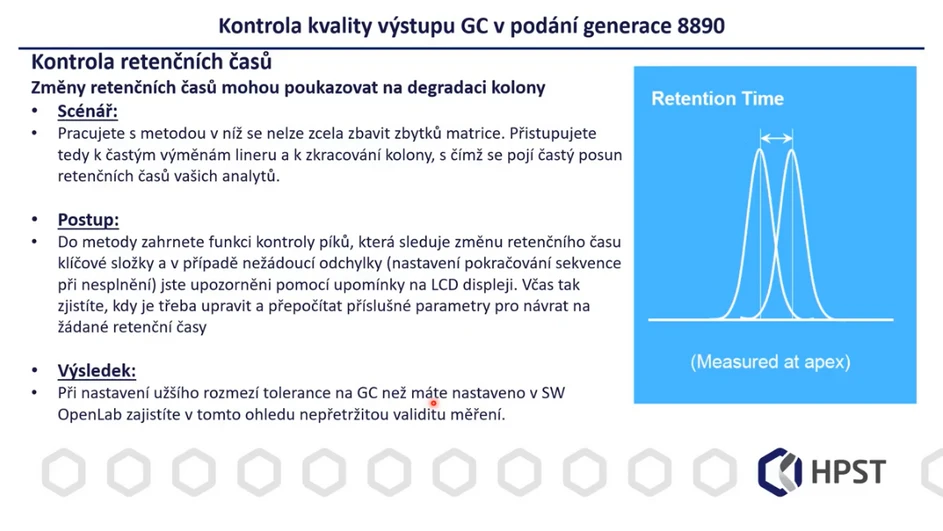 Kontrola kvality výstupu GC v podání generace 8890

Kontrola retenčních časů

Změny retenčních časů mohou poukazovat na degradaci kolony

• Scénář:

• Pracujete s metodou v níž se nelze zcela zbavit zbytků matrice. Přistupujete tedy k častým výměnám lineru a k zkracování kolony, s čímž se pojí častý posun retenčních časů vašich analytů.

• Postup:

• Do metody zahrnete funkci kontroly píků, která sleduje změnu retenčního času klíčové složky a v případě nežádoucí odchylky (nastavení pokračování sekvence při nesplnění) jste upozorněni pomocí upomínky na LCD displeji. Včas tak zjistíte, kdy je třeba upravit a přepočítat příslušné parametry pro návrat na žádané retenční časy

• Výsledek:

• Při nastavení užšího rozmezí tolerance na GC než máte nastaveno v SW OpenLab zajistíte v tomto ohledu nepřetržitou validitu měření.

Retention Time

(Measured at apex)

HPST